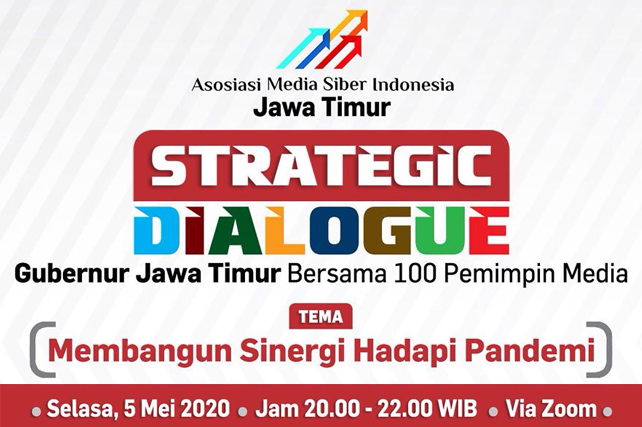 Asosiasi Media Siber Indonesia
Jawa Timur

STRATEGIC
DIALOGUE

Gubernur Jawa Timur Bersama 100 Pemimpin Media

TEMA

Membangun Sinergi Hadapi Pandemi

Selasa, 5 Mei 2020 • Jam 20.00 - 22.00 WIB • Via Zoom